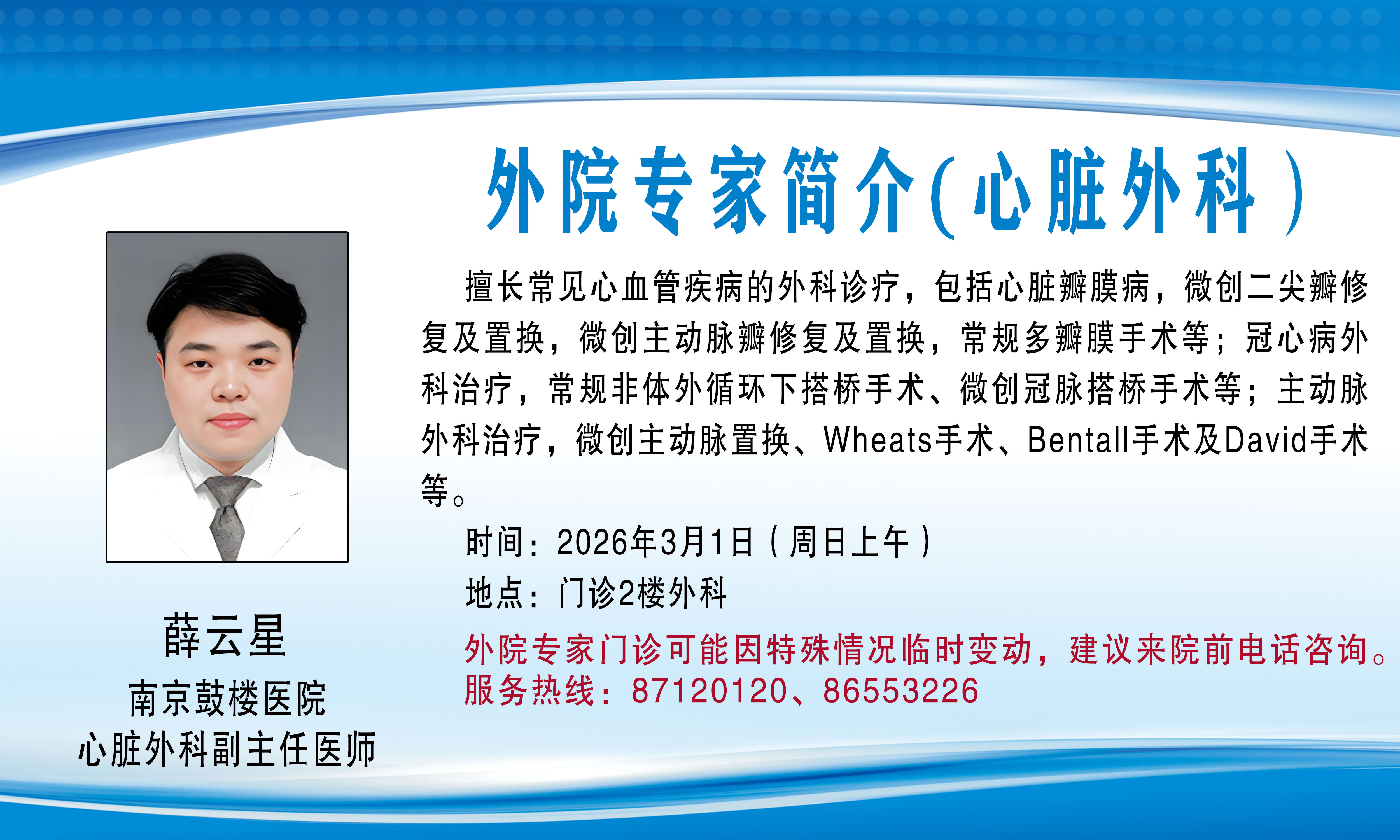 外院专家简介(心脏外科)

擅长常见心血管疾病的外科诊疗，包括心脏瓣膜病，微创二尖瓣修复及置换，微创主动脉瓣修复及置换，常规多瓣膜手术等；冠心病外科治疗，常规非体外循环下搭桥手术、微创冠脉搭桥手术等；主动脉外科治疗，微创主动脉置换、Wheats手术、Bentall手术及David手术等。

时间：2026年3月1日（周日上午）

地点：门诊2楼外科

外院专家门诊可能因特殊情况临时变动，建议来院前电话咨询。

服务热线：87120120、86553226

薛云星

南京鼓楼医院

心脏外科副主任医师